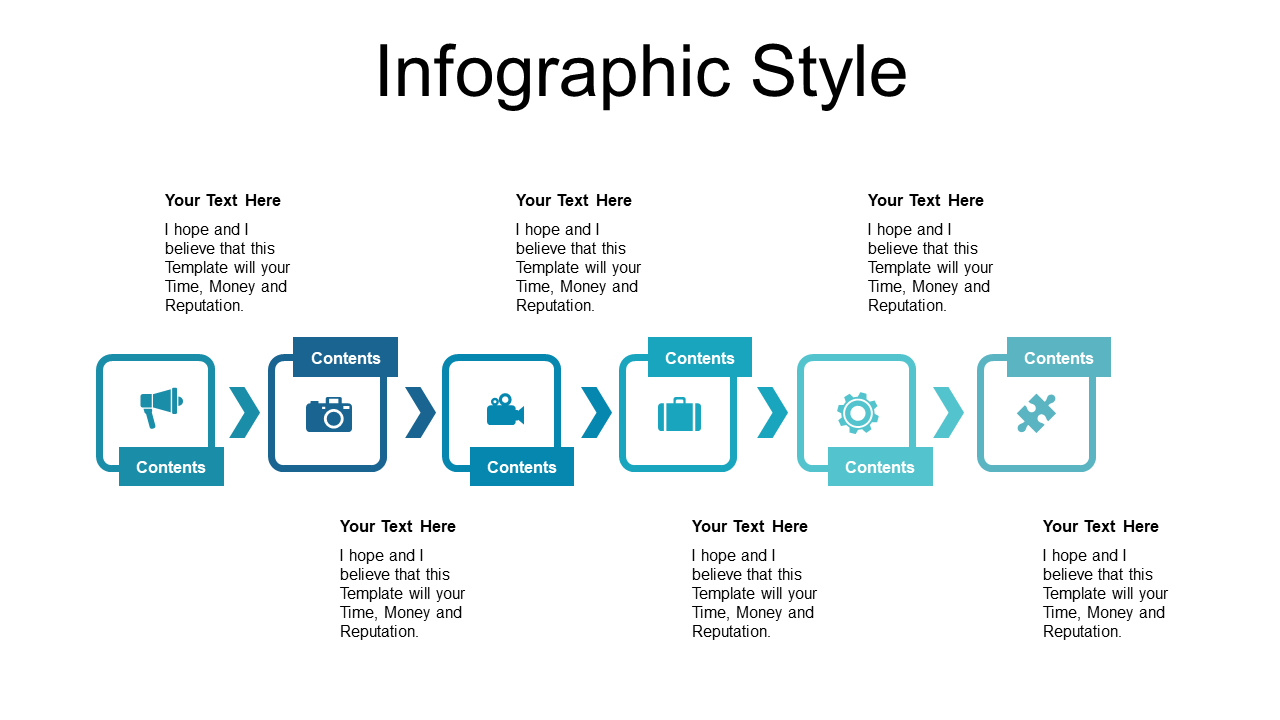 Infographic Style

Your Text Here

I hope and I believe that this Template will your Time, Money and Reputation.

Your Text Here

I hope and I believe that this Template will your Time, Money and Reputation.

Your Text Here

I hope and I believe that this Template will your Time, Money and Reputation.

Contents

Contents

Contents

Contents

Contents

Contents

Your Text Here

I hope and I believe that this Template will your Time, Money and Reputation.

Your Text Here

I hope and I believe that this Template will your Time, Money and Reputation.

Your Text Here

I hope and I believe that this Template will your Time, Money and Reputation.